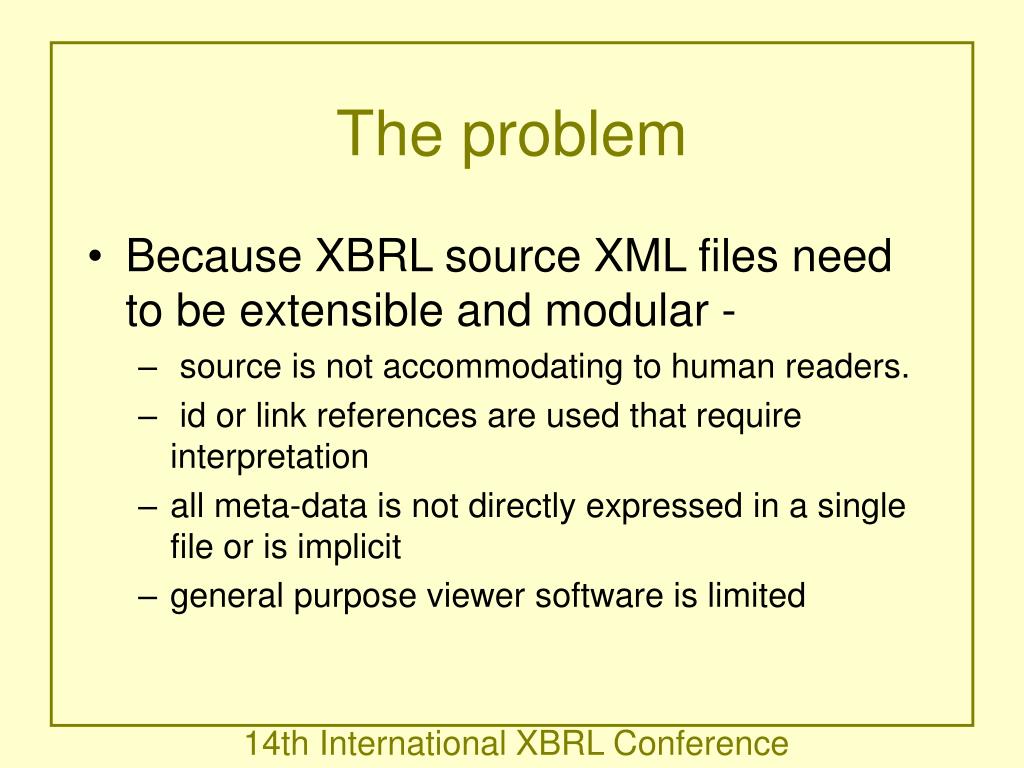 The problem

• Because XBRL source XML files need to be extensible and modular -
– source is not accommodating to human readers.
– id or link references are used that require interpretation
– all meta-data is not directly expressed in a single file or is implicit
– general purpose viewer software is limited

14th International XBRL Conference